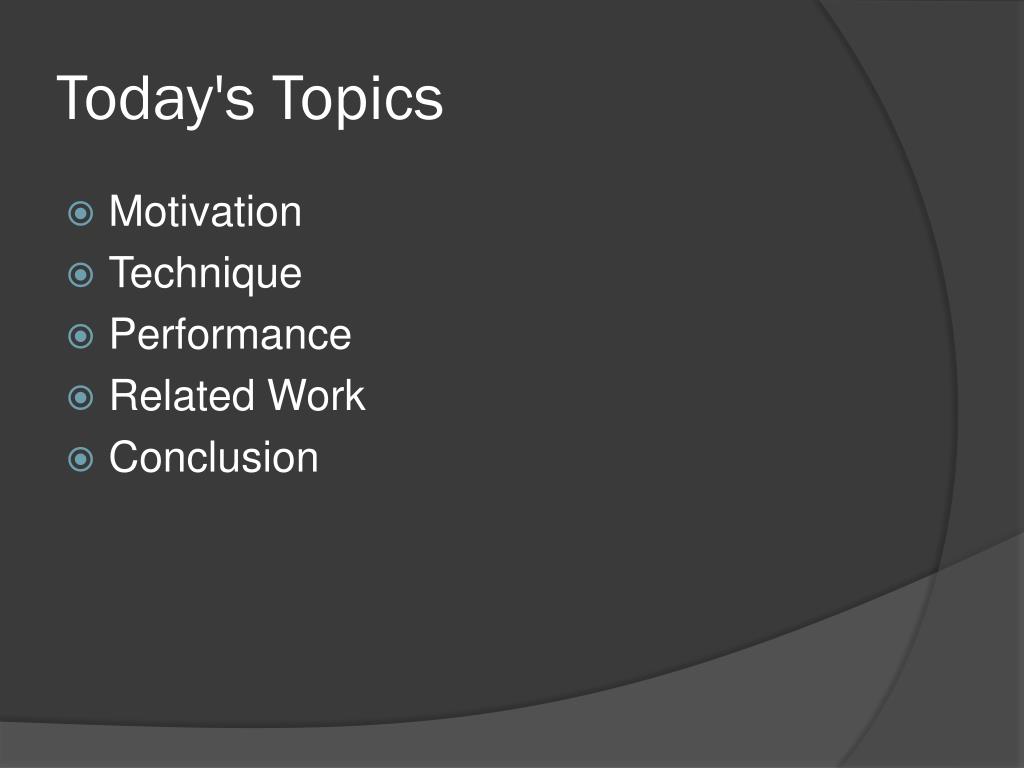 Today's Topics

Motivation
Technique
Performance
Related Work
Conclusion